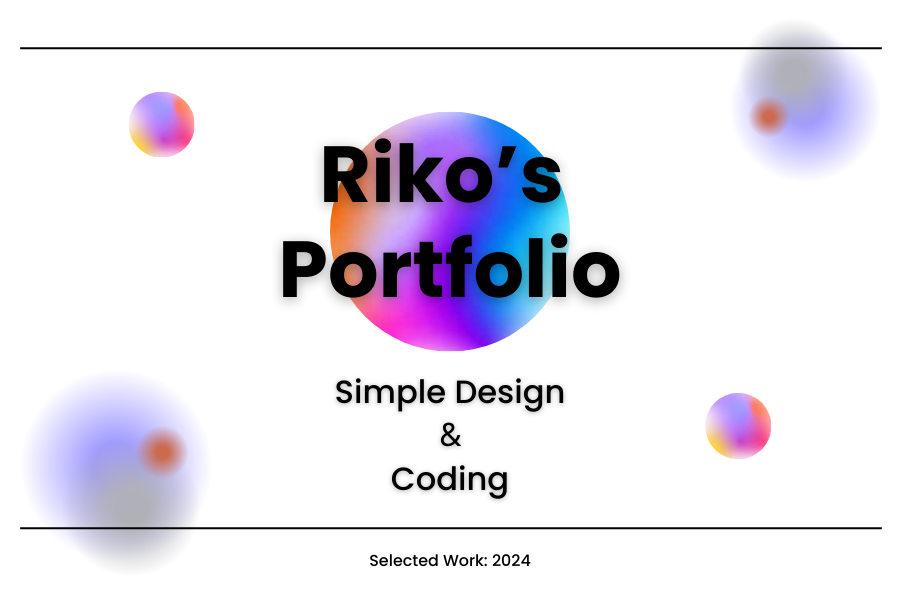 Riko’s Portfolio

Simple Design
&
Coding

Selected Work: 2024